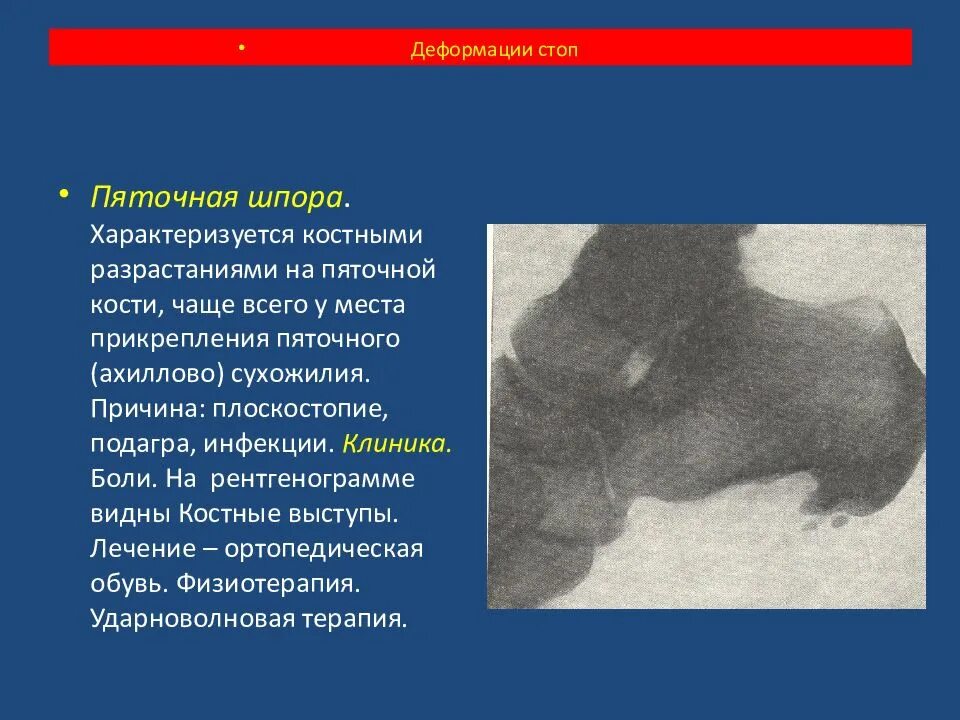 • Деформации стоп

• Пяточная шпора. Характеризуется костными разрастаниями на пяточной кости, чаще всего у места прикрепления пяточного (ахиллово) сухожилия. Причина: плоскостопие, подагра, инфекции. Клиника. Боли. На рентгенограмме видны Костные выступы. Лечение – ортопедическая обувь. Физиотерапия. Ударноволновая терапия.